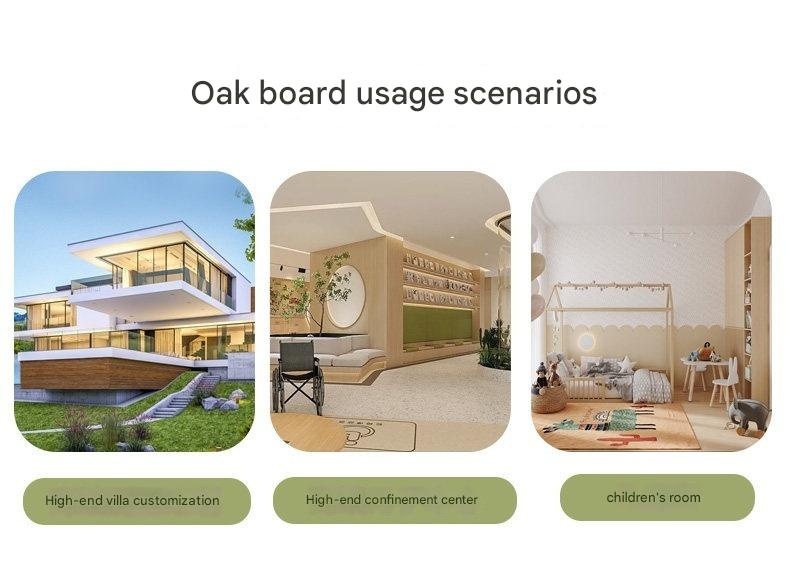 Oak board usage scenarios

High-end villa customization

High-end confinement center

children's room